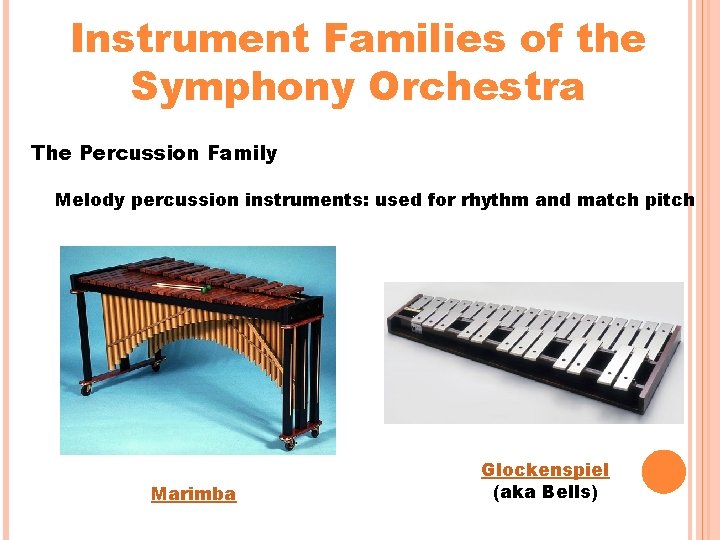 Instrument Families of the Symphony Orchestra

The Percussion Family

Melody percussion instruments: used for rhythm and match pitch

Marimba

Glockenspiel
(aka Bells)